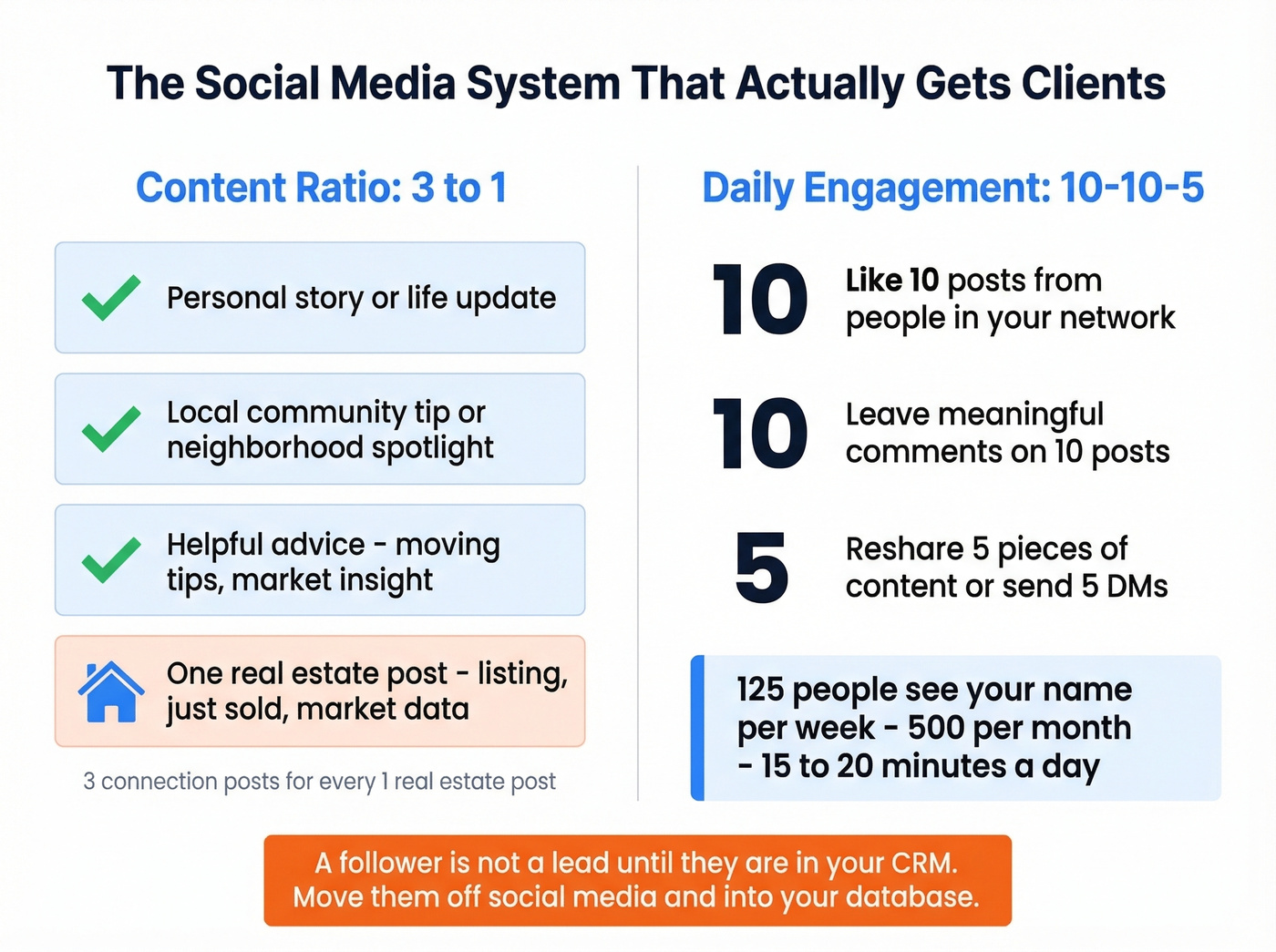 The Social Media System That Actually Gets Clients

Content Ratio: 3 to 1

Personal story or life update

Local community tip or neighborhood spotlight

Helpful advice - moving tips, market insight

One real estate post - listing, just sold, market data

3 connection posts for every 1 real estate post

Daily Engagement: 10-10-5

10 Like 10 posts from people in your network

10 Leave meaningful comments on 10 posts

5 Reshare 5 pieces of content or send 5 DMs

125 people see your name per week - 500 per month - 15 to 20 minutes a day

A follower is not a lead until they are in your CRM. Move them off social media and into your database.